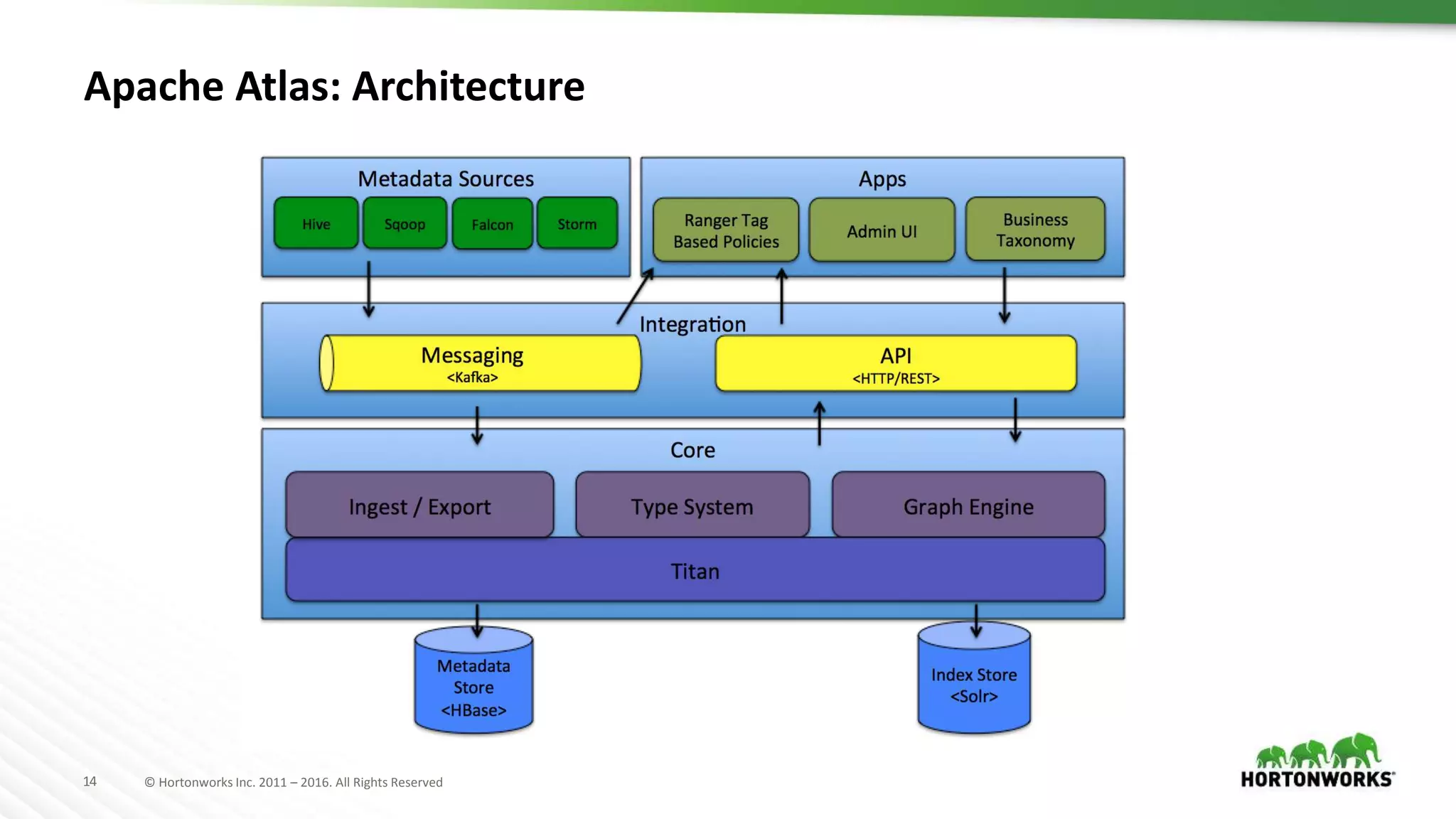 Apache Atlas: Architecture

Metadata Sources

Hive

Sqoop

Falcon

Storm

Apps

Ranger Tag Based Policies

Admin UI

Business Taxonomy

Integration

Messaging
<Kafka>

API
<HTTP/REST>

Core

Ingest / Export

Type System

Graph Engine

Titan

Metadata Store
<HBase>

Index Store
<Solr>

14 © Hortonworks Inc. 2011 – 2016. All Rights Reserved

HORTONWORKS